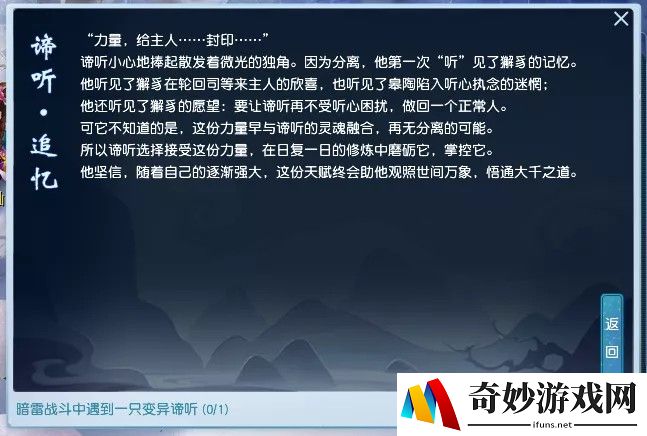 谛听·追忆

“力量，给主人……封印……”
谛听小心地捧起散发着微光的独角。因为分离，他第一次“听”见了獬豸的记忆。
他听见了獬豸在轮回司等来主人的欣喜，也听见了皋陶陷入听心执念的迷惘；
他还听见了獬豸的愿望：要让谛听再不受听心困扰，做回一个正常人。
可它不知道的是，这份力量早与谛听的灵魂融合，再无分离的可能。
所以谛听选择接受这份力量，在日复一日的修炼中磨砺它，掌控它。
他坚信，随着自己的逐渐强大，这份天赋终会助他观照世间万象，悟通大千之道。

返回

暗雷战斗中遇到一只变异谛听 (0/1)

奇妙游戏网
ifuns.net